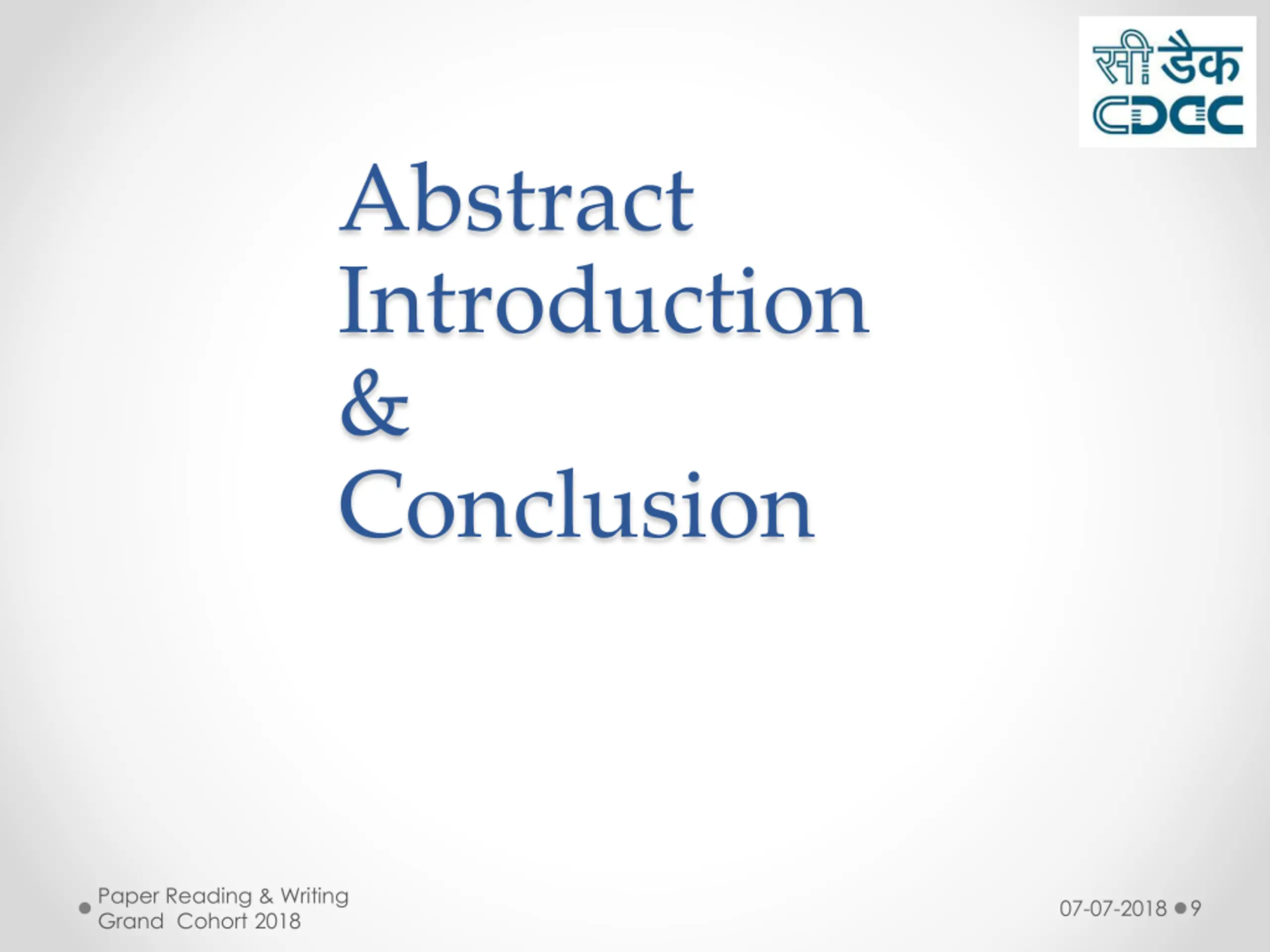 सी डैक
CDAC

Abstract
Introduction
&
Conclusion

Paper Reading & Writing
Grand Cohort 2018

07-07-2018
9